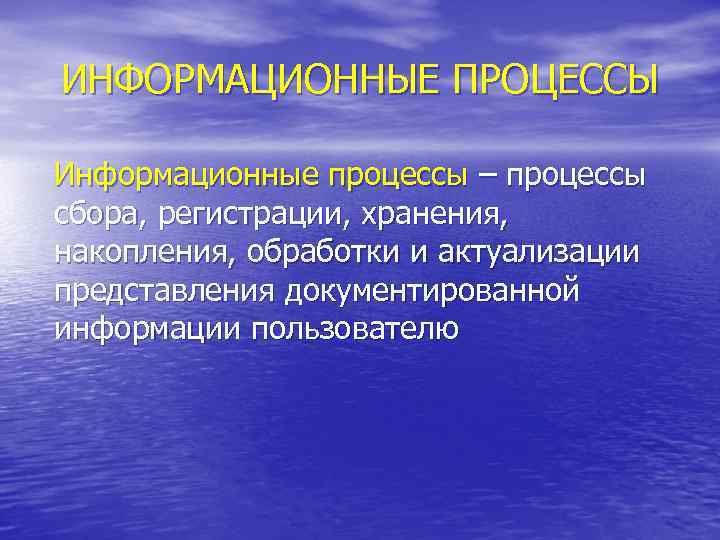 ИНФОРМАЦИОННЫЕ ПРОЦЕССЫ

Информационные процессы – процессы сбора, регистрации, хранения, накопления, обработки и актуализации представления документированной информации пользователю